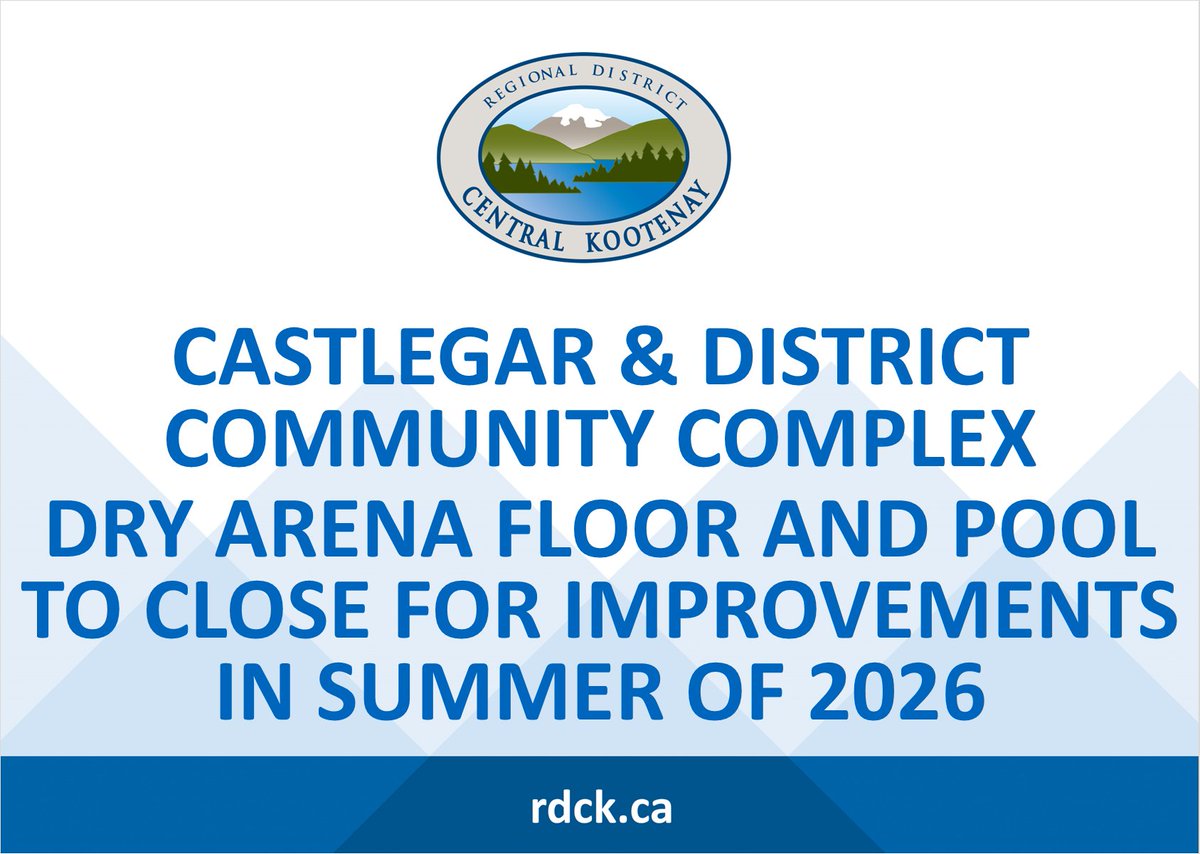 REGIONAL DISTRICT
CENTRAL KOOTENAY

CASTLEGAR & DISTRICT COMMUNITY COMPLEX
DRY ARENA FLOOR AND POOL TO CLOSE FOR IMPROVEMENTS IN SUMMER OF 2026

rdck.ca